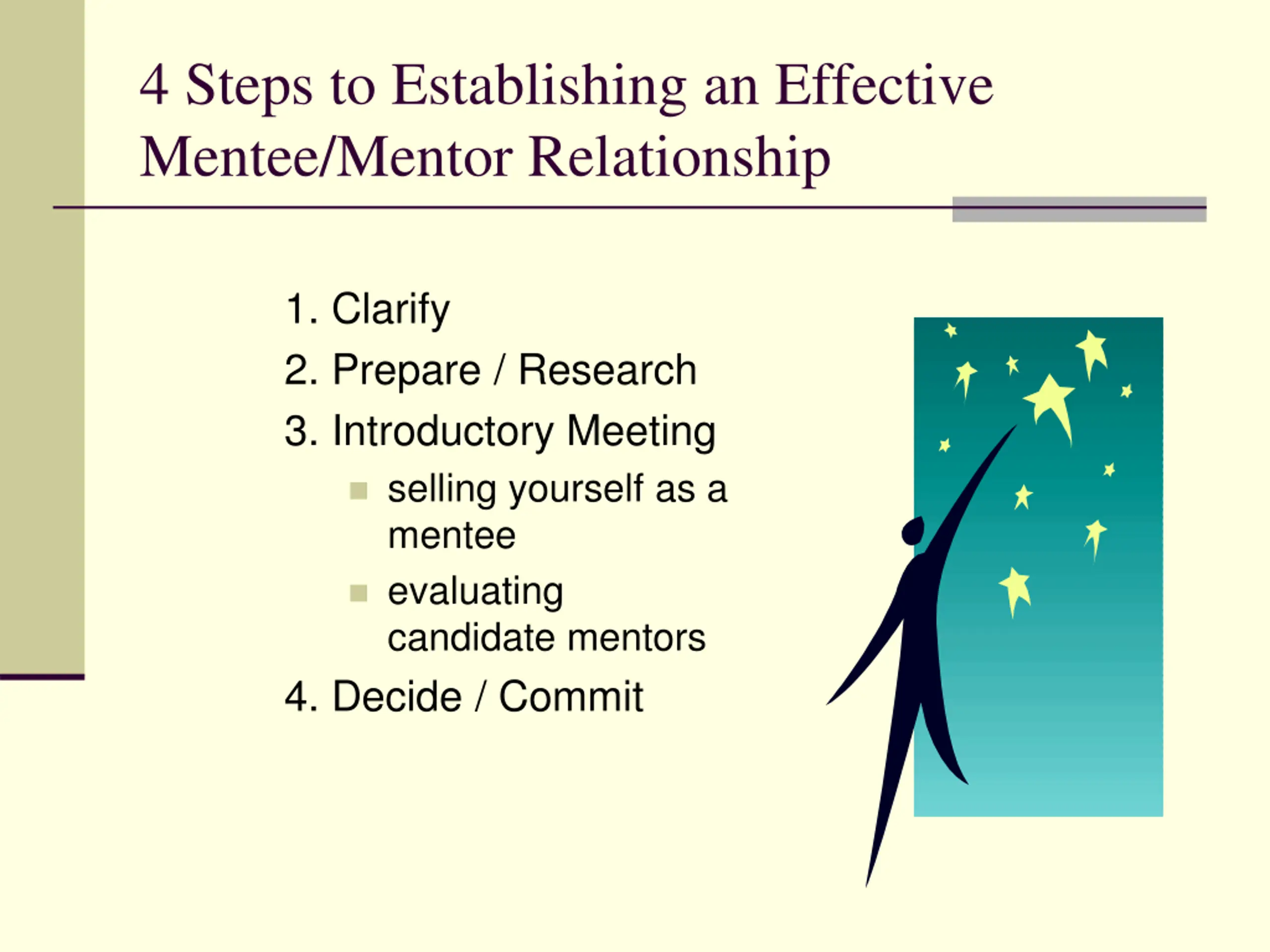 4 Steps to Establishing an Effective Mentee/Mentor Relationship

1. Clarify
2. Prepare / Research
3. Introductory Meeting
   - selling yourself as a mentee
   - evaluating candidate mentors
4. Decide / Commit